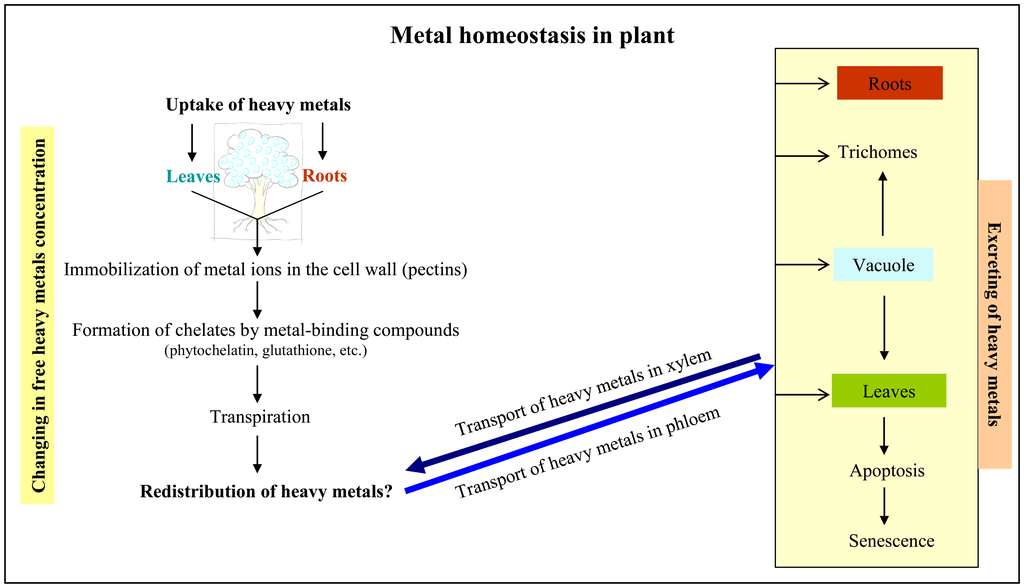 Metal homeostasis in plant

Changing in free heavy metals concentration

Uptake of heavy metals

Leaves

Roots

Immobilization of metal ions in the cell wall (pectins)

Formation of chelates by metal-binding compounds
(phytochelatin, glutathione, etc.)

Transpiration

Redistribution of heavy metals?

Transport of heavy metals in xylem

Transport of heavy metals in phloem

Roots

Trichomes

Vacuole

Leaves

Apoptosis

Senescence

Excreting of heavy metals